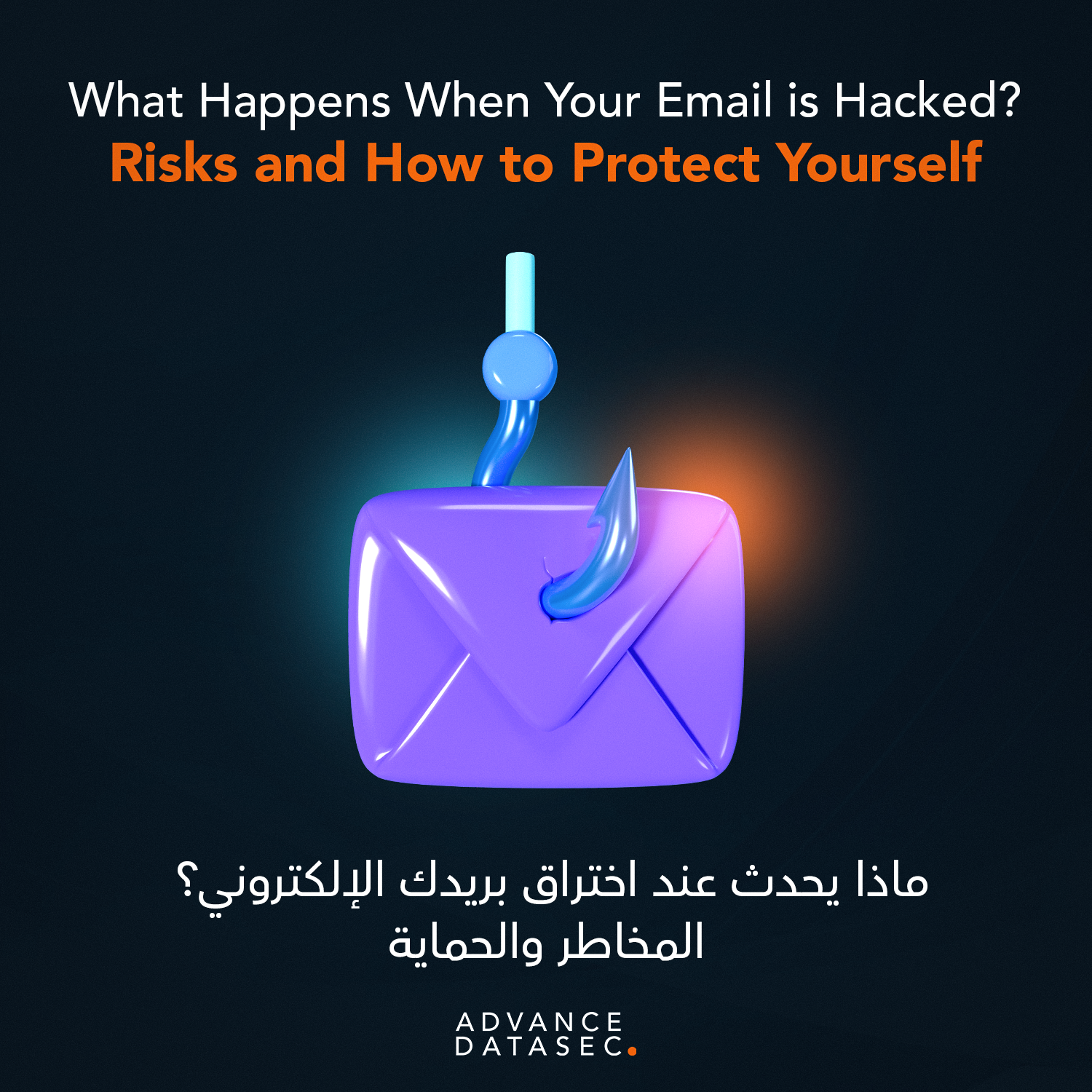 What Happens When Your Email is Hacked?
Risks and How to Protect Yourself

ماذا يحدث عند اختراق بريدك الإلكتروني؟
المخاطر والحماية

ADVANCE
DATASEC.